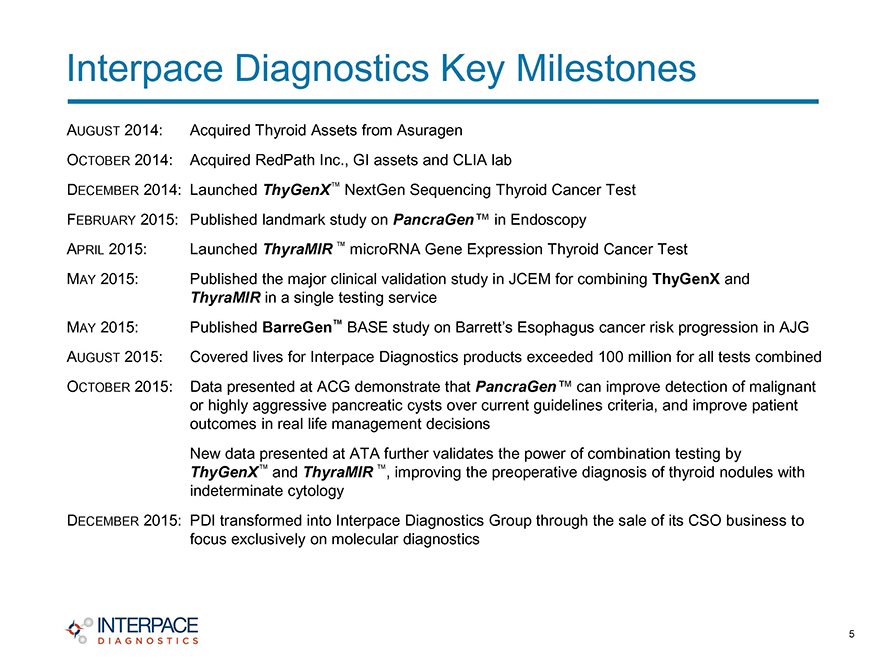 Interpace Diagnostics Key Milestones

AUGUST 2014: Acquired Thyroid Assets from Asuragen

OCTOBER 2014: Acquired RedPath Inc., GI assets and CLIA lab

DECEMBER 2014: Launched ThyGenX™ NextGen Sequencing Thyroid Cancer Test

FEBRUARY 2015: Published landmark study on PancraGen™ in Endoscopy

APRIL 2015: Launched ThyraMIR ™ microRNA Gene Expression Thyroid Cancer Test

MAY 2015: Published the major clinical validation study in JCEM for combining ThyGenX and ThyraMIR in a single testing service

MAY 2015: Published BarreGen™ BASE study on Barrett's Esophagus cancer risk progression in AJG

AUGUST 2015: Covered lives for Interpace Diagnostics products exceeded 100 million for all tests combined

OCTOBER 2015: Data presented at ACG demonstrate that PancraGen™ can improve detection of malignant or highly aggressive pancreatic cysts over current guidelines criteria, and improve patient outcomes in real life management decisions

New data presented at ATA further validates the power of combination testing by ThyGenX™ and ThyraMIR ™, improving the preoperative diagnosis of thyroid nodules with indeterminate cytology

DECEMBER 2015: PDI transformed into Interpace Diagnostics Group through the sale of its CSO business to focus exclusively on molecular diagnostics

INTERPACE DIAGNOSTICS

5